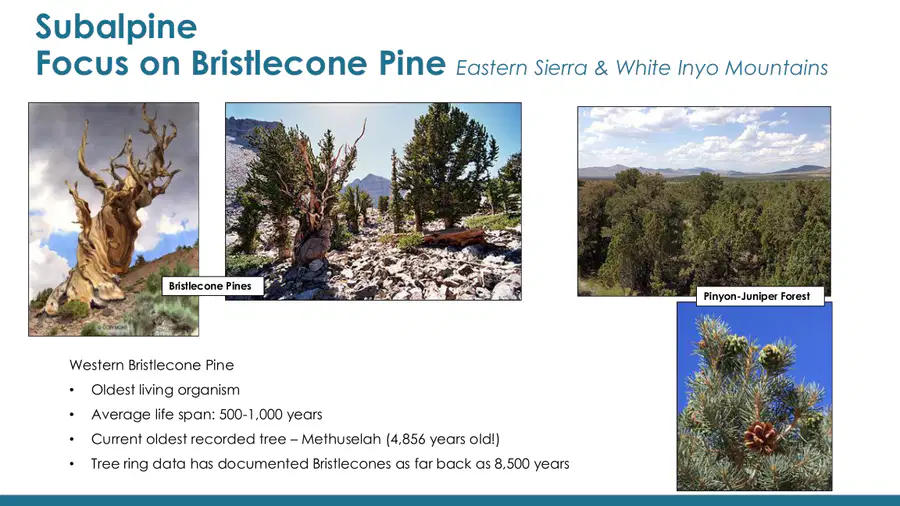 Subalpine
Focus on Bristlecone Pine Eastern Sierra & White Inyo Mountains

Bristlecone Pines

Pinyon-Juniper Forest

Western Bristlecone Pine

• Oldest living organism
• Average life span: 500-1,000 years
• Current oldest recorded tree – Methuselah (4,856 years old!)
• Tree ring data has documented Bristlecones as far back as 8,500 years